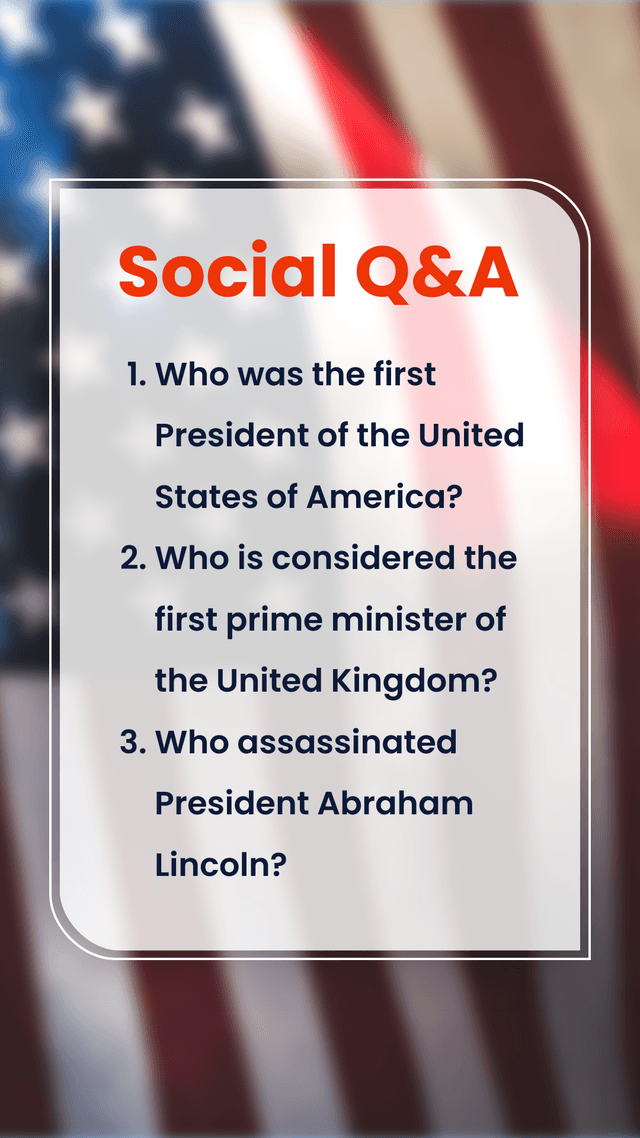 Social Q&A

1. Who was the first President of the United States of America?
2. Who is considered the first prime minister of the United Kingdom?
3. Who assassinated President Abraham Lincoln?